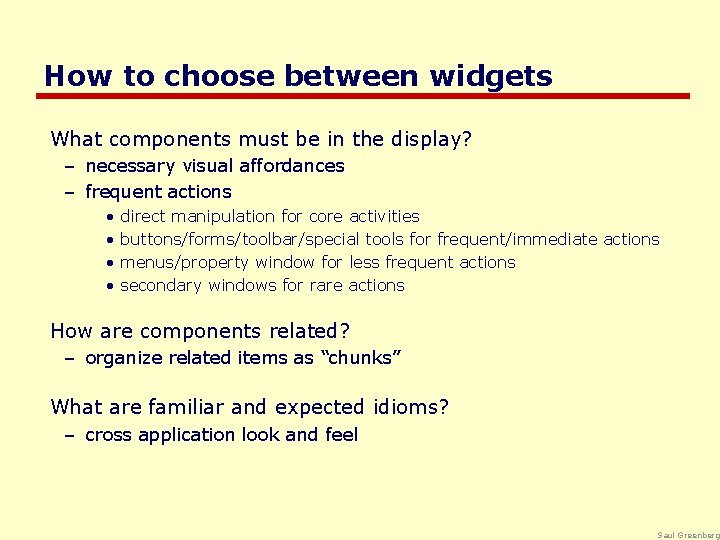 How to choose between widgets

What components must be in the display?

– necessary visual affordances

– frequent actions

• direct manipulation for core activities

• buttons/forms/toolbar/special tools for frequent/immediate actions

• menus/property window for less frequent actions

• secondary windows for rare actions

How are components related?

– organize related items as “chunks”

What are familiar and expected idioms?

– cross application look and feel

Saul Greenberg